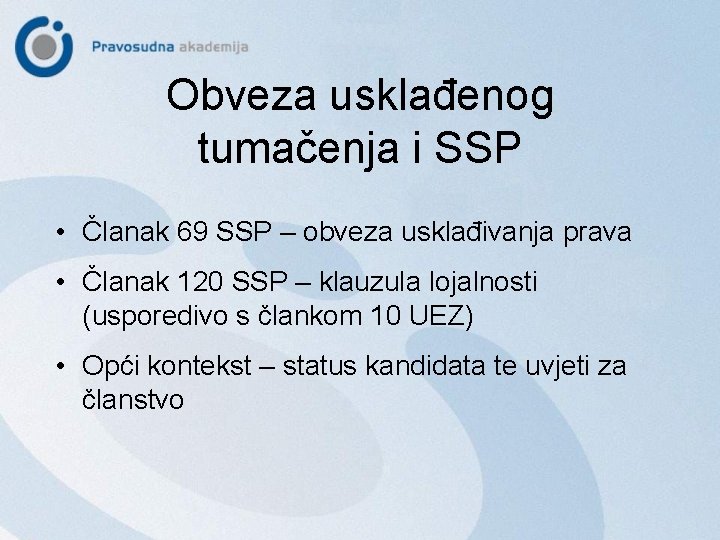 Pravosudna akademija

Obveza usklađenog tumačenja i SSP

• Članak 69 SSP – obveza usklađivanja prava

• Članak 120 SSP – klauzula lojalnosti (usporedivo s člankom 10 UEZ)

• Opći kontekst – status kandidata te uvjeti za članstvo